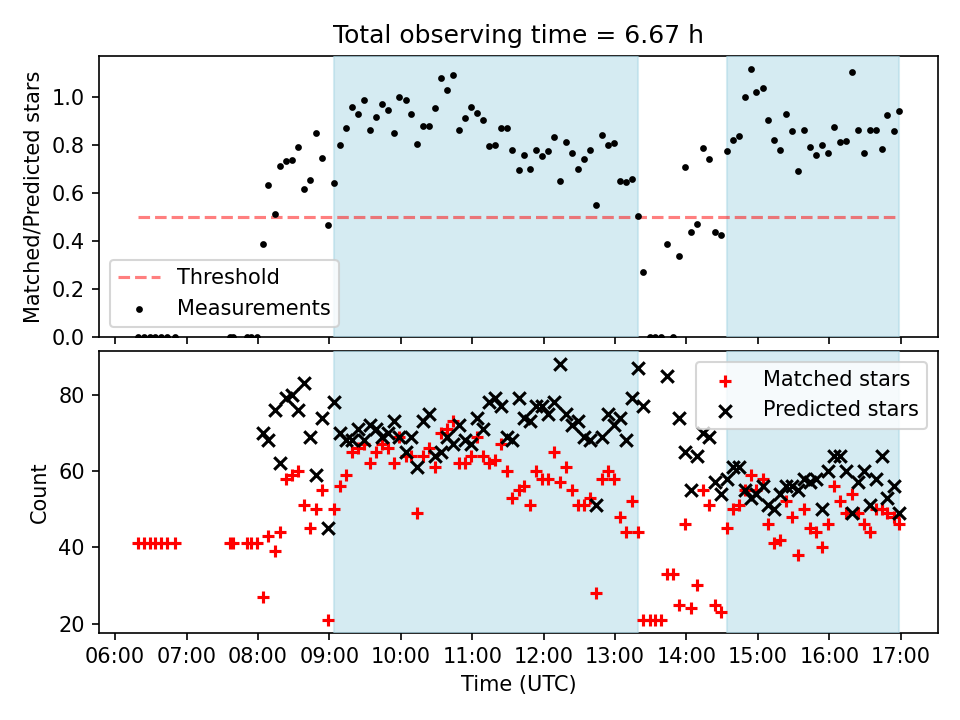 Total observing time = 6.67 h

Matched/Predicted stars

1.0
0.8
0.6
0.4
0.2
0.0

Threshold
Measurements

Count

80
60
40
20

Matched stars
Predicted stars

06:00 07:00 08:00 09:00 10:00 11:00 12:00 13:00 14:00 15:00 16:00 17:00

Time (UTC)